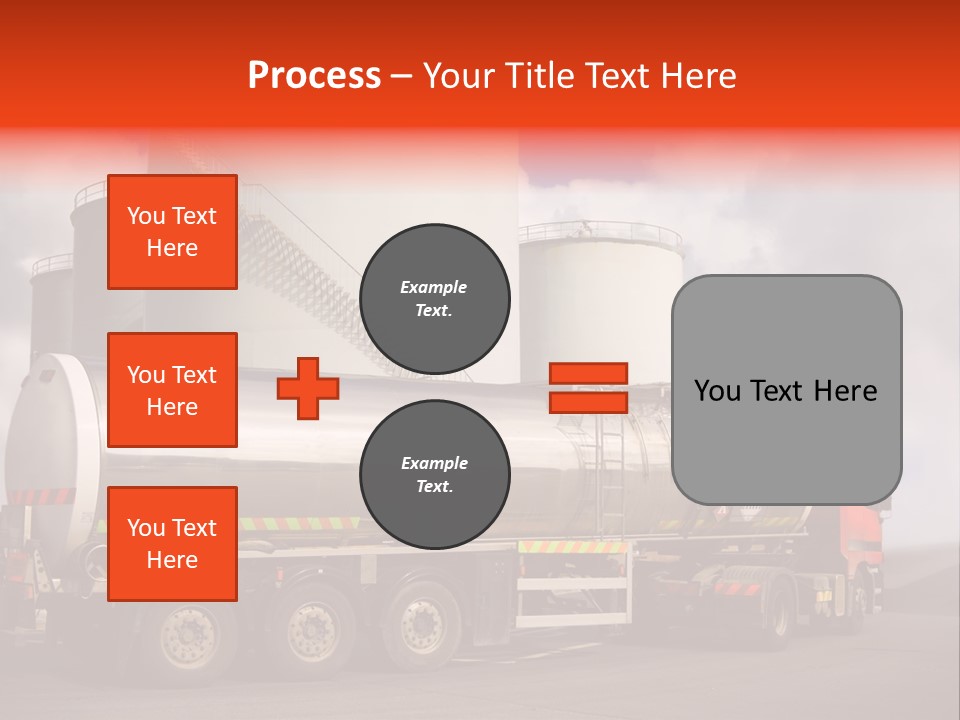 Process – Your Title Text Here

You Text Here

You Text Here

You Text Here

Example Text.

Example Text.

You Text Here